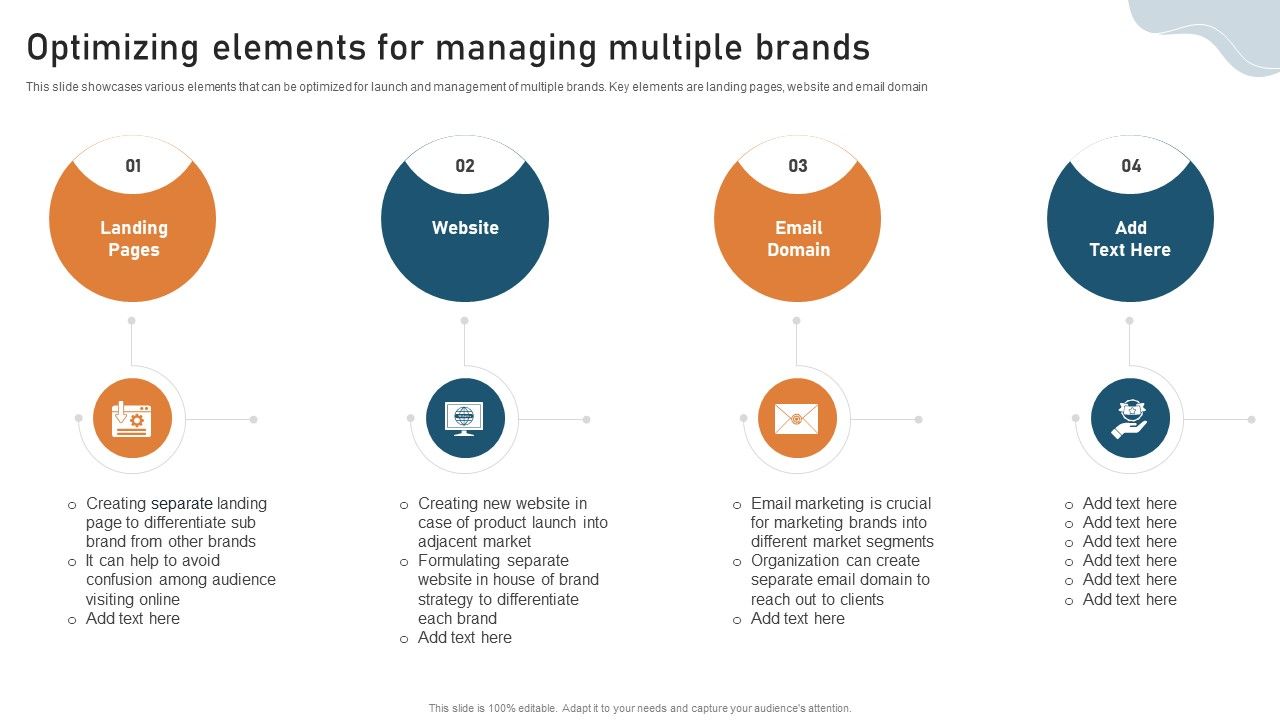 Optimizing elements for managing multiple brands

This slide showcases various elements that can be optimized for launch and management of multiple brands. Key elements are landing pages, website and email domain

01

Landing Pages

o Creating separate landing page to differentiate sub brand from other brands
o It can help to avoid confusion among audience visiting online
o Add text here

02

Website

o Creating new website in case of product launch into adjacent market
o Formulating separate website in house of brand strategy to differentiate each brand
o Add text here

03

Email Domain

o Email marketing is crucial for marketing brands into different market segments
o Organization can create separate email domain to reach out to clients
o Add text here

04

Add Text Here

o Add text here
o Add text here
o Add text here
o Add text here
o Add text here
o Add text here

This slide is 100% editable. Adapt it to your needs and capture your audience's attention.